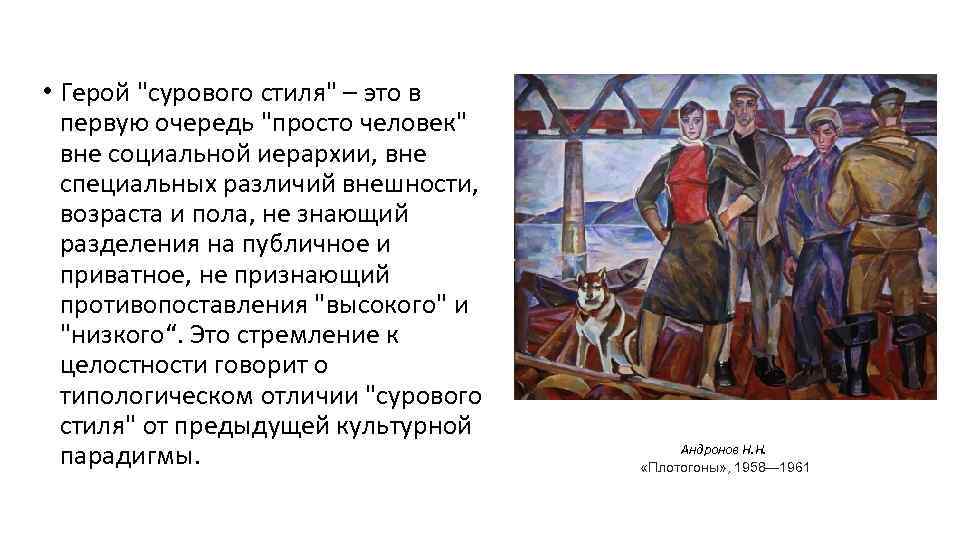 • Герой "сурового стиля" – это в первую очередь "просто человек" вне социальной иерархии, вне специальных различий внешности, возраста и пола, не знающий разделения на публичное и приватное, не признающий противопоставления "высокого" и "низкого“. Это стремление к целостности говорит о типологическом отличии "сурового стиля" от предыдущей культурной парадигмы.

Андронов Н.Н.
«Плотогоны», 1958—1961